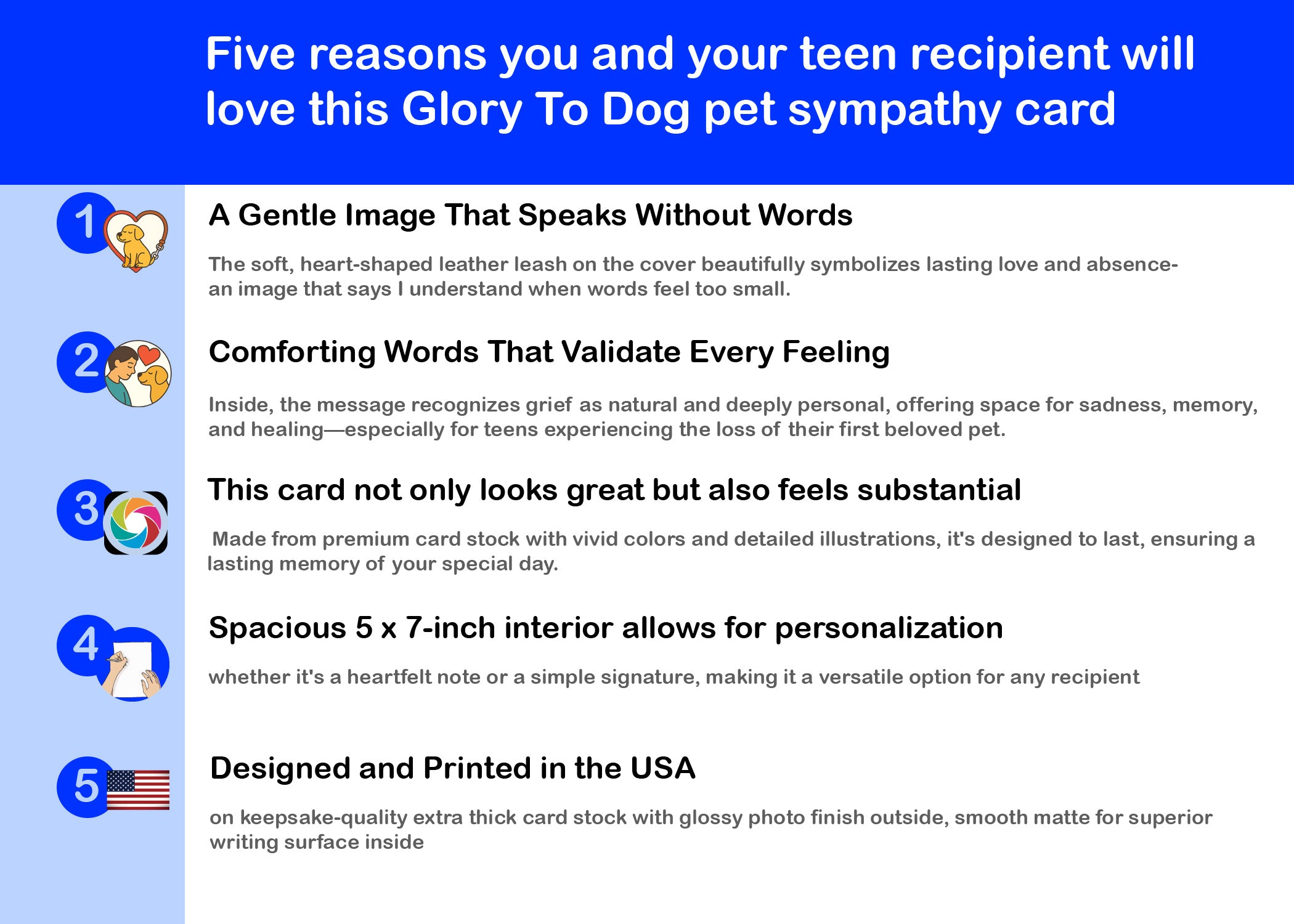 Five reasons you and your teen recipient will love this Glory To Dog pet sympathy card

1

A Gentle Image That Speaks Without Words

The soft, heart-shaped leather leash on the cover beautifully symbolizes lasting love and absence- an image that says I understand when words feel too small.

2

Comforting Words That Validate Every Feeling

Inside, the message recognizes grief as natural and deeply personal, offering space for sadness, memory, and healing—especially for teens experiencing the loss of their first beloved pet.

3

This card not only looks great but also feels substantial

Made from premium card stock with vivid colors and detailed illustrations, it's designed to last, ensuring a lasting memory of your special day.

4

Spacious 5 x 7-inch interior allows for personalization

whether it's a heartfelt note or a simple signature, making it a versatile option for any recipient

5

Designed and Printed in the USA

on keepsake-quality extra thick card stock with glossy photo finish outside, smooth matte for superior writing surface inside